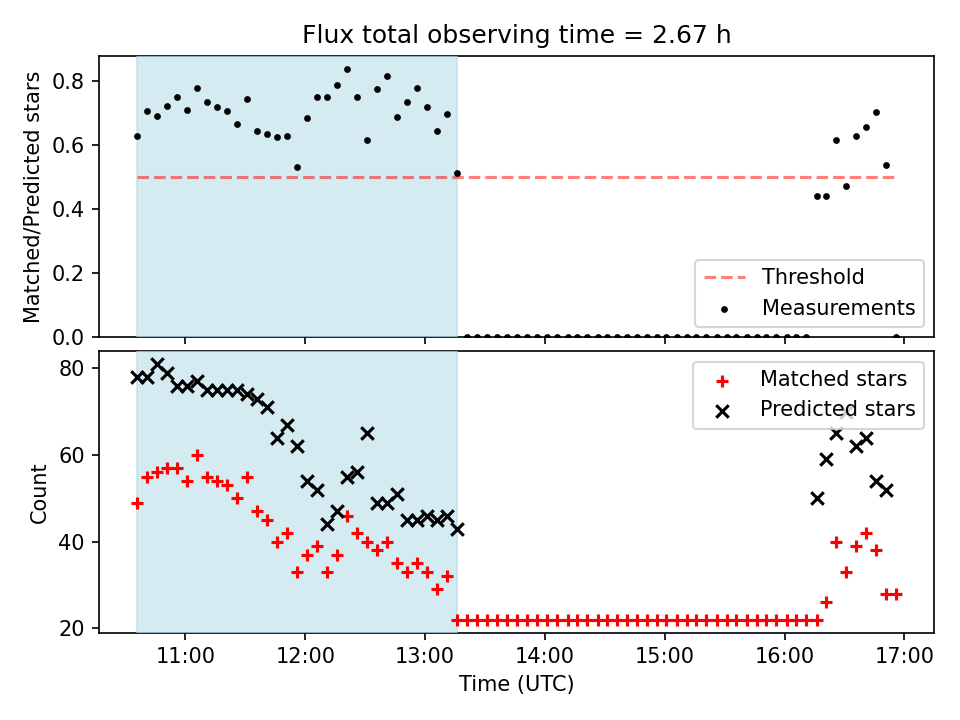 Flux total observing time = 2.67 h

Matched/Predicted stars

0.8
0.6
0.4
0.2
0.0

Threshold
Measurements

Count

80
60
40
20

Matched stars
Predicted stars

11:00
12:00
13:00
14:00
15:00
16:00
17:00

Time (UTC)